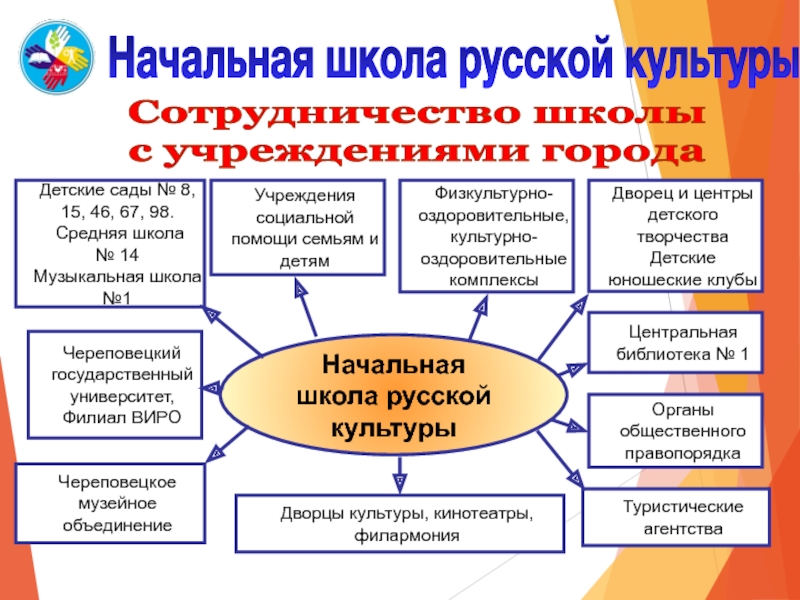 Начальная школа русской культуры

Сотрудничество школы с учреждениями города

Детские сады № 8, 15, 46, 67, 98. Средняя школа № 14 Музыкальная школа №1

Учреждения социальной помощи семьям и детям

Физкультурно-оздоровительные, культурно-оздоровительные комплексы

Дворец и центры детского творчества Детские юношеские клубы

Череповецкий государственный университет, Филиал ВИРО

Начальная школа русской культуры

Центральная библиотека № 1

Органы общественного правопорядка

Череповецкое музейное объединение

Дворцы культуры, кинотеатры, филармония

Туристические агентства